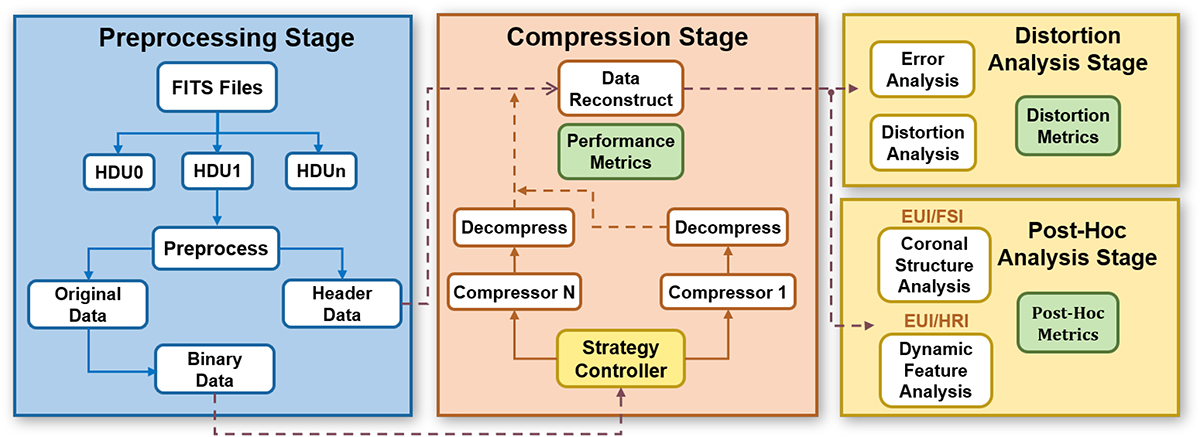 Preprocessing Stage

FITS Files

HDU0

HDU1

HDUn

Preprocess

Original Data

Header Data

Binary Data

Compression Stage

Data Reconstruct

Performance Metrics

Decompress

Decompress

Compressor N

Compressor 1

Strategy Controller

Distortion Analysis Stage

Error Analysis

Distortion Analysis

Distortion Metrics

Post-Hoc Analysis Stage

EUI/FSI

Coronal Structure Analysis

EUI/HRI

Dynamic Feature Analysis

Post-Hoc Metrics